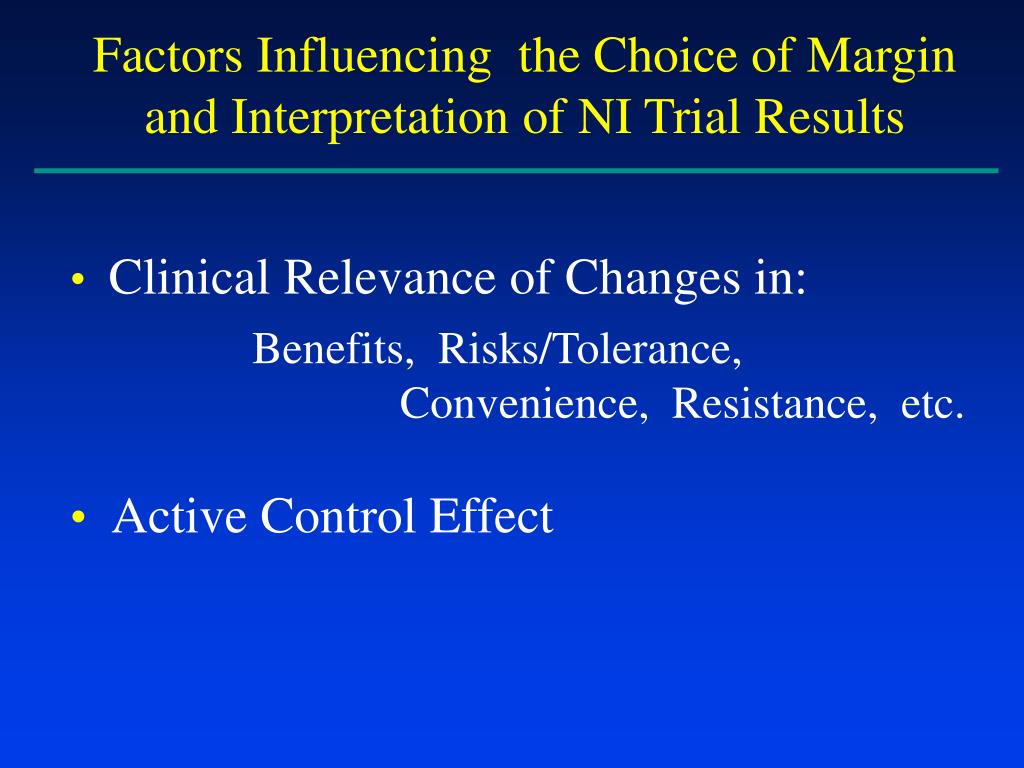 Factors Influencing the Choice of Margin and Interpretation of NI Trial Results

• Clinical Relevance of Changes in:
Benefits, Risks/Tolerance,
Convenience, Resistance, etc.

• Active Control Effect